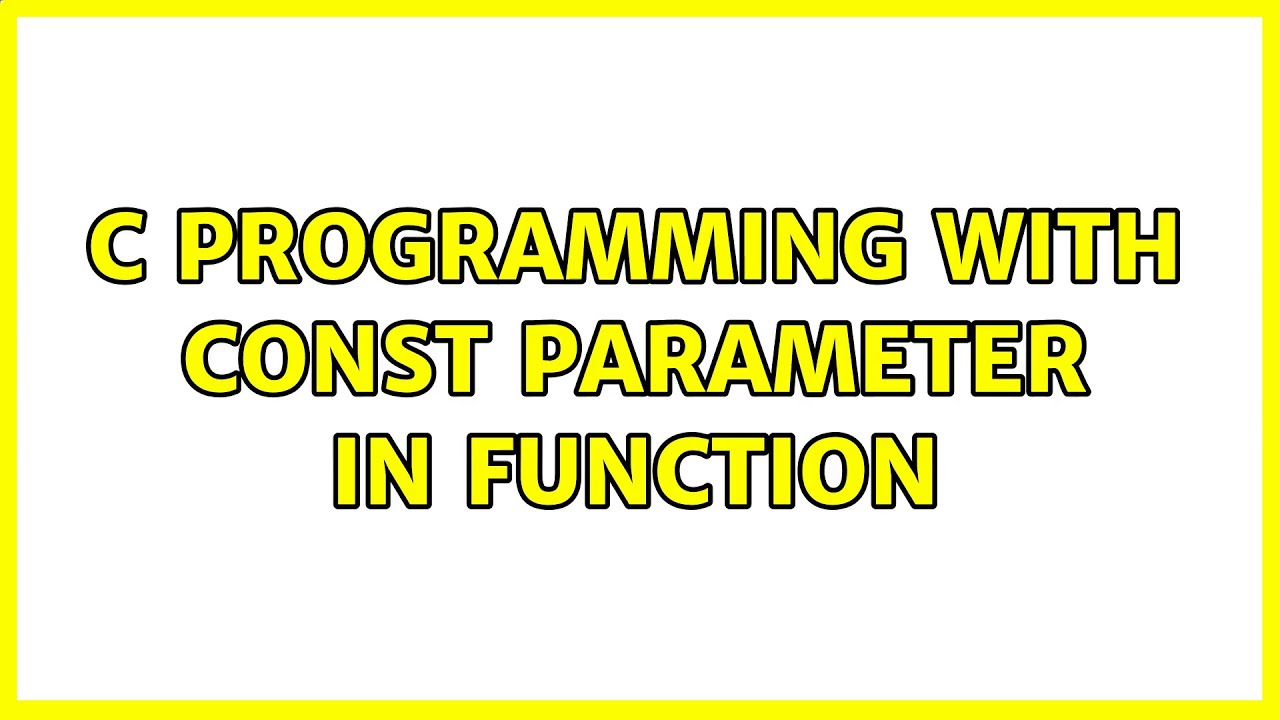 C PROGRAMMING WITH CONST PARAMETER IN FUNCTION